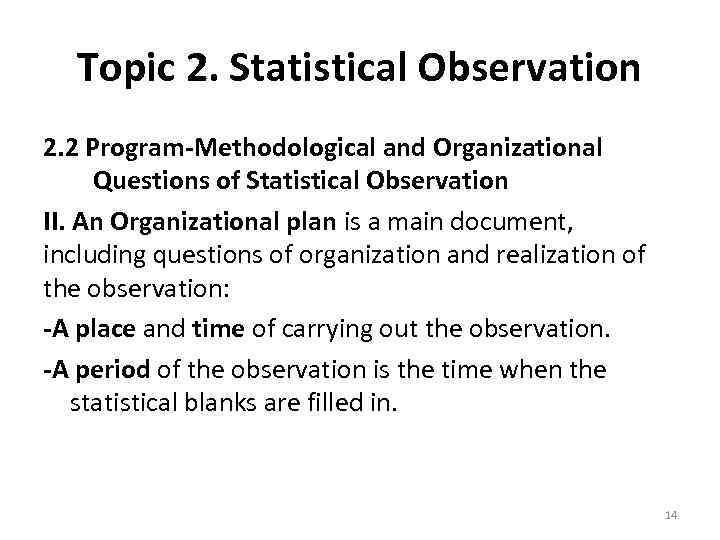 Topic 2. Statistical Observation

2.2 Program-Methodological and Organizational Questions of Statistical Observation

II. An Organizational plan is a main document, including questions of organization and realization of the observation:

-A place and time of carrying out the observation.

-A period of the observation is the time when the statistical blanks are filled in.

14